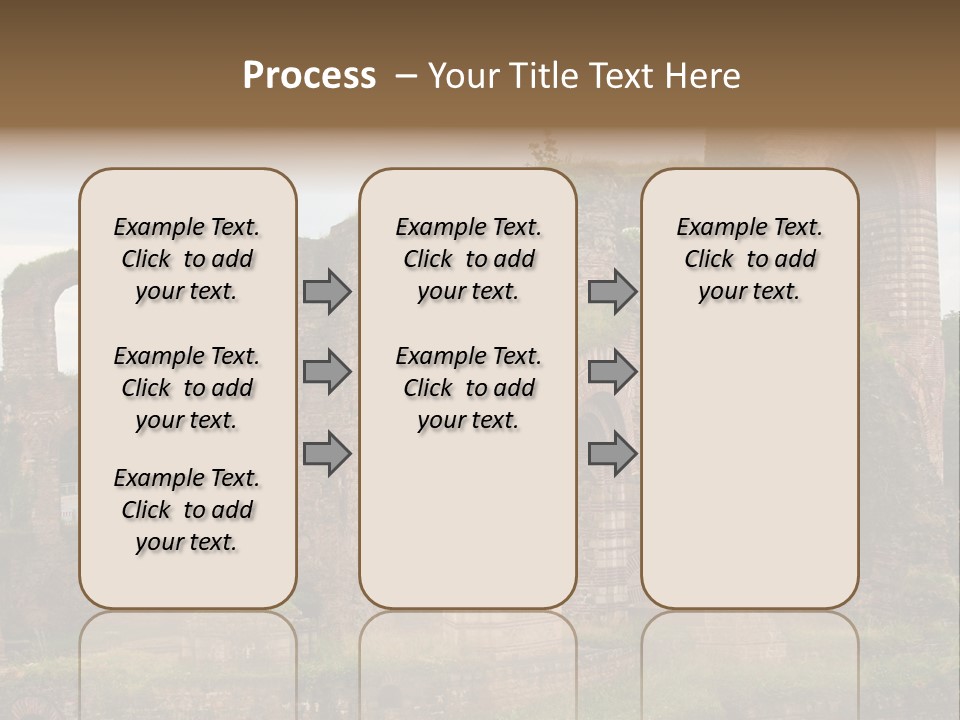 Process – Your Title Text Here

Example Text. Click to add your text.

Example Text. Click to add your text.

Example Text. Click to add your text.

Example Text. Click to add your text.

Example Text. Click to add your text.

Example Text. Click to add your text.